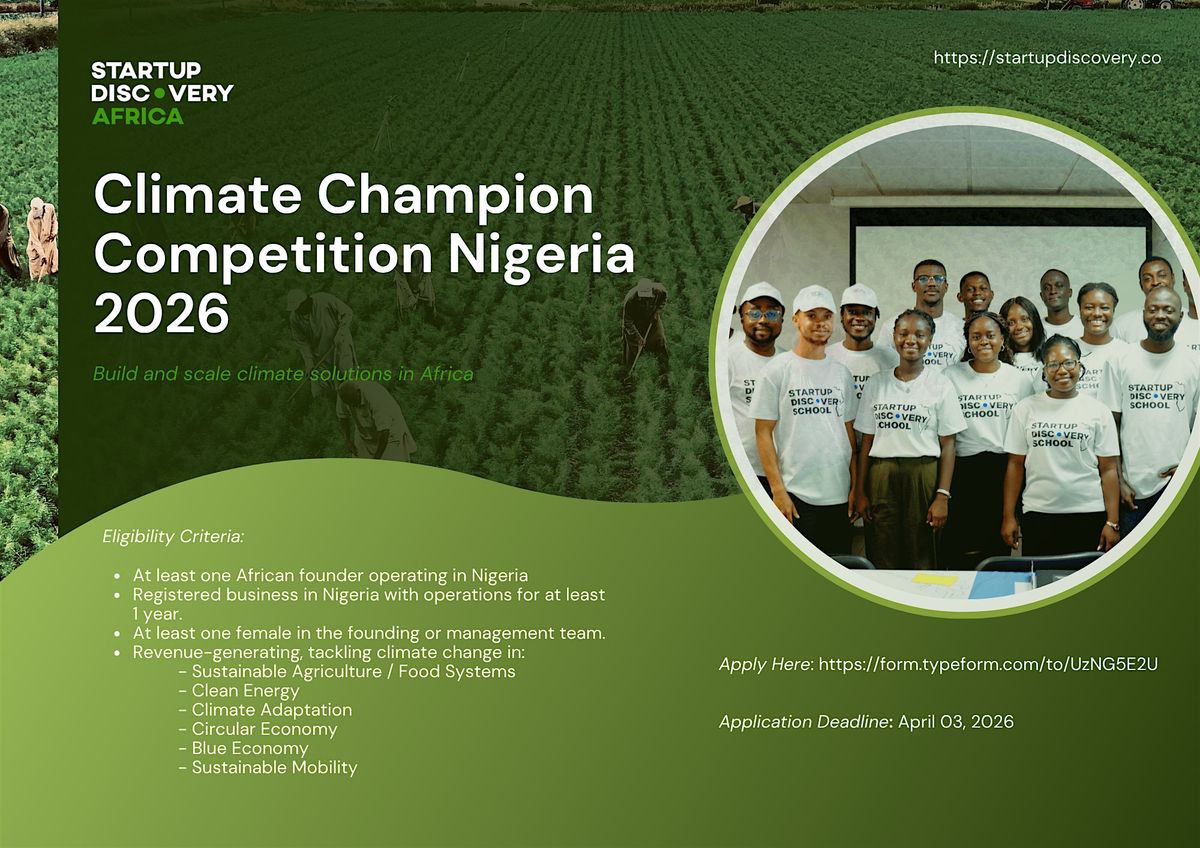 STARTUP DISCOVERY AFRICA

https://startupdiscovery.co

Climate Champion Competition Nigeria 2026

Build and scale climate solutions in Africa

STARTUP DISCOVERY SCHOOL

STARTUP DISCOVERY SCHOOL

STARTUP DISCOVERY SCHOOL

STARTUP DISCOVERY SCHOOL

STARTUP DISCOVERY SCHOOL

Eligibility Criteria:

- At least one African founder operating in Nigeria
- Registered business in Nigeria with operations for at least 1 year.
- At least one female in the founding or management team.
- Revenue-generating, tackling climate change in:
  - Sustainable Agriculture / Food Systems
  - Clean Energy
  - Climate Adaptation
  - Circular Economy
  - Blue Economy
  - Sustainable Mobility

Apply Here: https://form.typeform.com/to/UzNG5E2U

Application Deadline: April 03, 2026